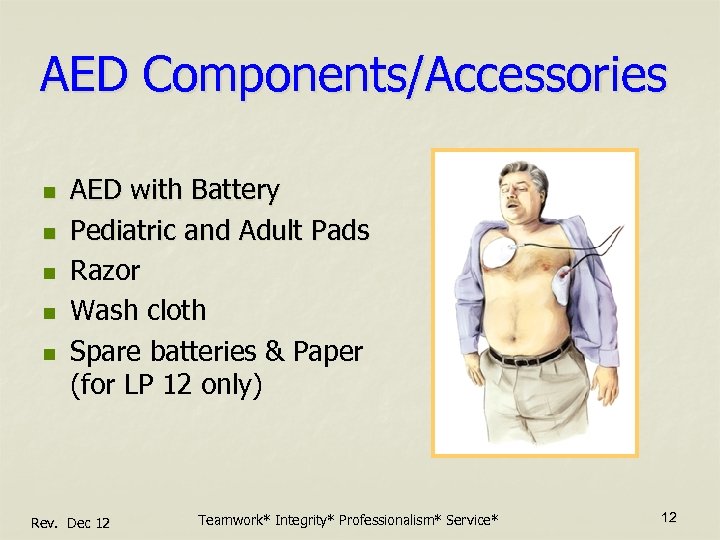 AED Components/Accessories

- AED with Battery
- Pediatric and Adult Pads
- Razor
- Wash cloth
- Spare batteries & Paper (for LP 12 only)

Rev. Dec 12

Teamwork* Integrity* Professionalism* Service*

12